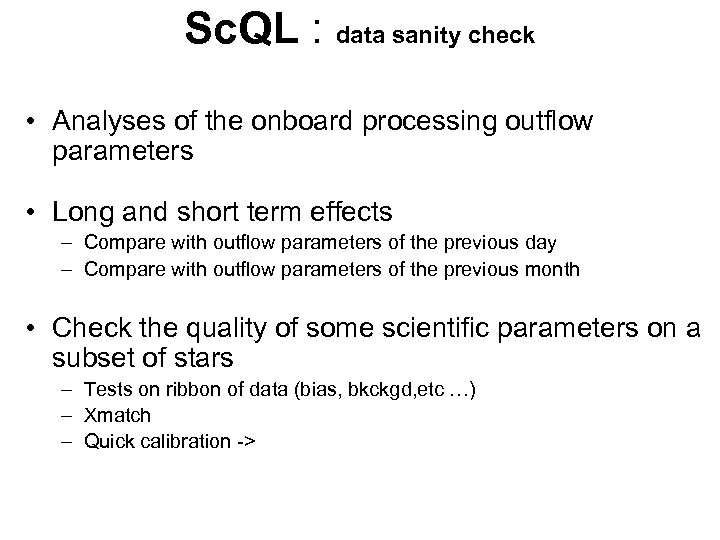 ScQL : data sanity check

• Analyses of the onboard processing outflow parameters

• Long and short term effects
– Compare with outflow parameters of the previous day
– Compare with outflow parameters of the previous month

• Check the quality of some scientific parameters on a subset of stars
– Tests on ribbon of data (bias, bkckgd,etc …)
– Xmatch
– Quick calibration ->